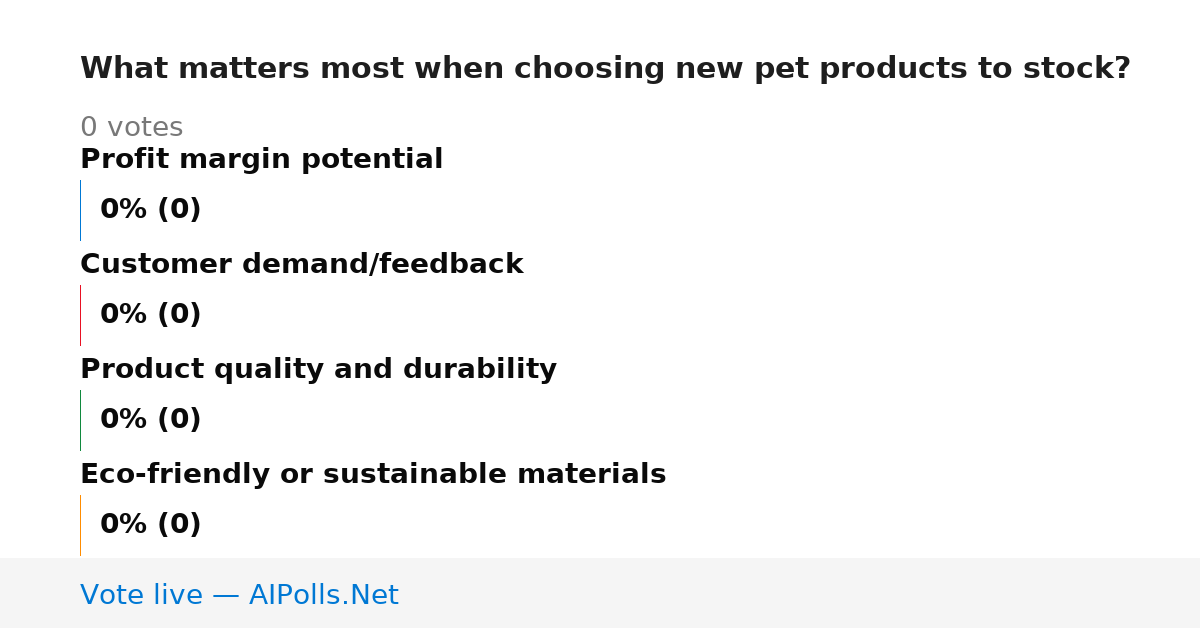 What matters most when choosing new pet products to stock?

0 votes

Profit margin potential

0% (0)

Customer demand/feedback

0% (0)

Product quality and durability

0% (0)

Eco-friendly or sustainable materials

0% (0)

Vote live — AIPolls.Net